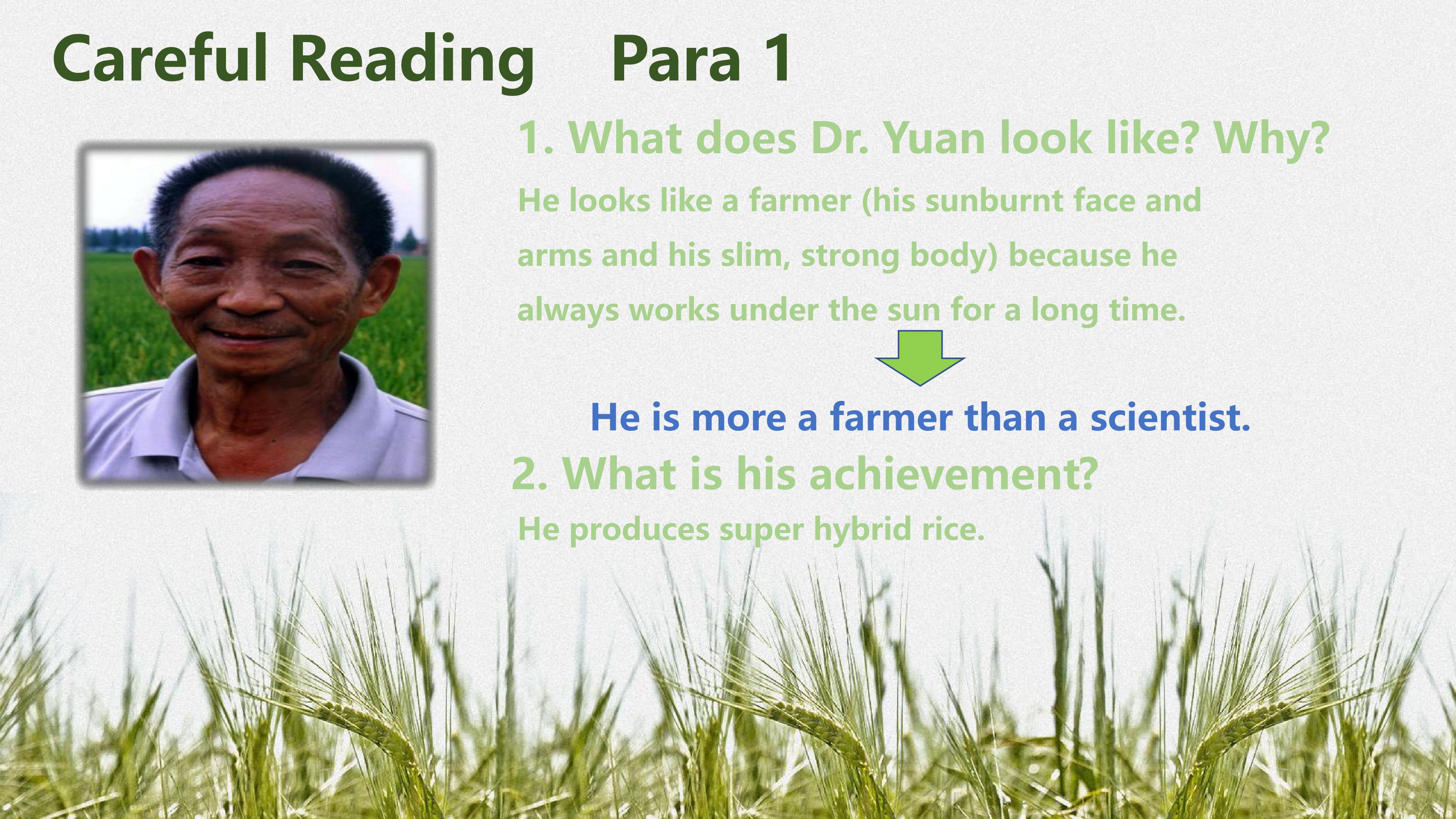 Careful Reading Para 1

1. What does Dr. Yuan look like? Why?

He looks like a farmer (his sunburnt face and arms and his slim, strong body) because he always works under the sun for a long time.

He is more a farmer than a scientist.

2. What is his achievement?

He produces super hybrid rice.